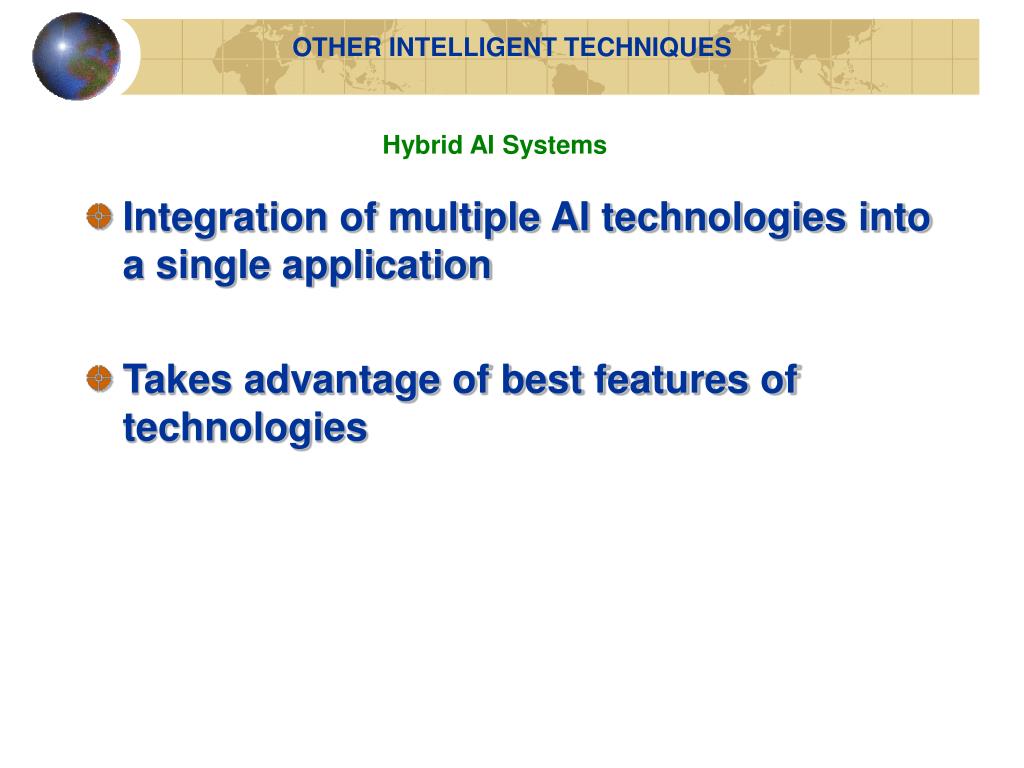 OTHER INTELLIGENT TECHNIQUES

Hybrid AI Systems

Integration of multiple AI technologies into a single application

Takes advantage of best features of technologies